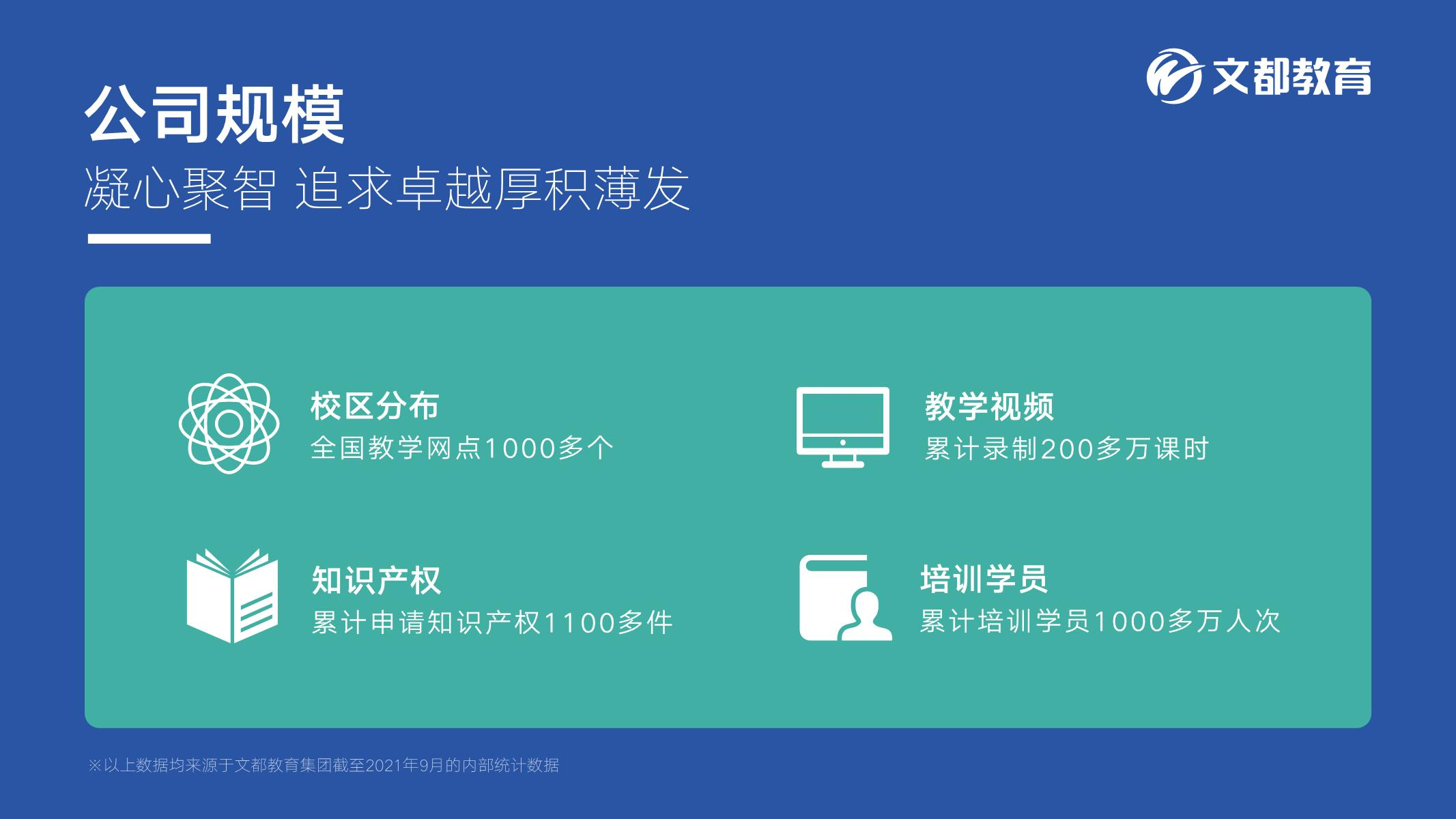 文都教育

公司规模

凝心聚智 追求卓越厚积薄发

校区分布
全国教学网点1000多个

教学视频
累计录制200多万课时

知识产权
累计申请知识产权1100多件

培训学员
累计培训学员1000多万人次

※以上数据均来源于文都教育集团截至2021年9月的内部统计数据